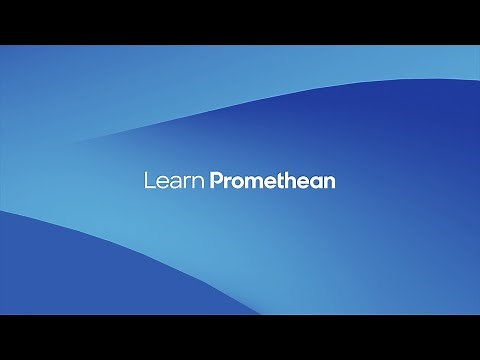 Learn Promethean